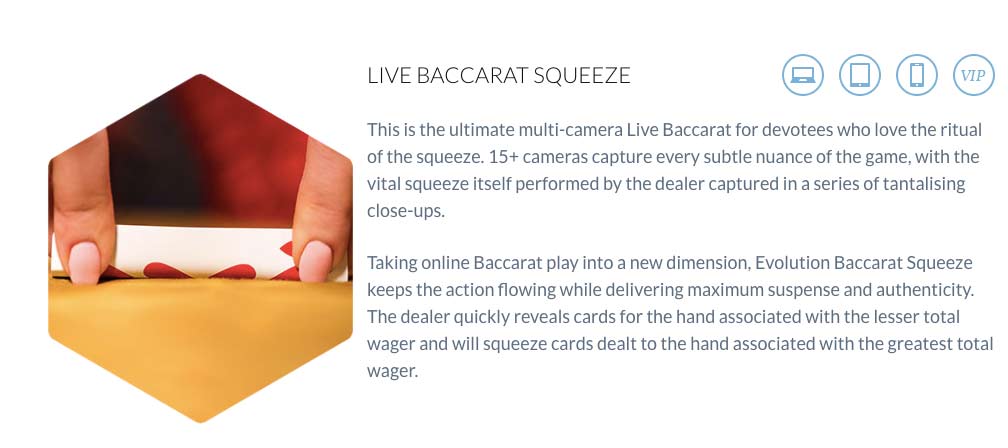 LIVE BACCARAT SQUEEZE

VIP

This is the ultimate multi-camera Live Baccarat for devotees who love the ritual of the squeeze. 15+ cameras capture every subtle nuance of the game, with the vital squeeze itself performed by the dealer captured in a series of tantalising close-ups.

Taking online Baccarat play into a new dimension, Evolution Baccarat Squeeze keeps the action flowing while delivering maximum suspense and authenticity. The dealer quickly reveals cards for the hand associated with the lesser total wager and will squeeze cards dealt to the hand associated with the greatest total wager.